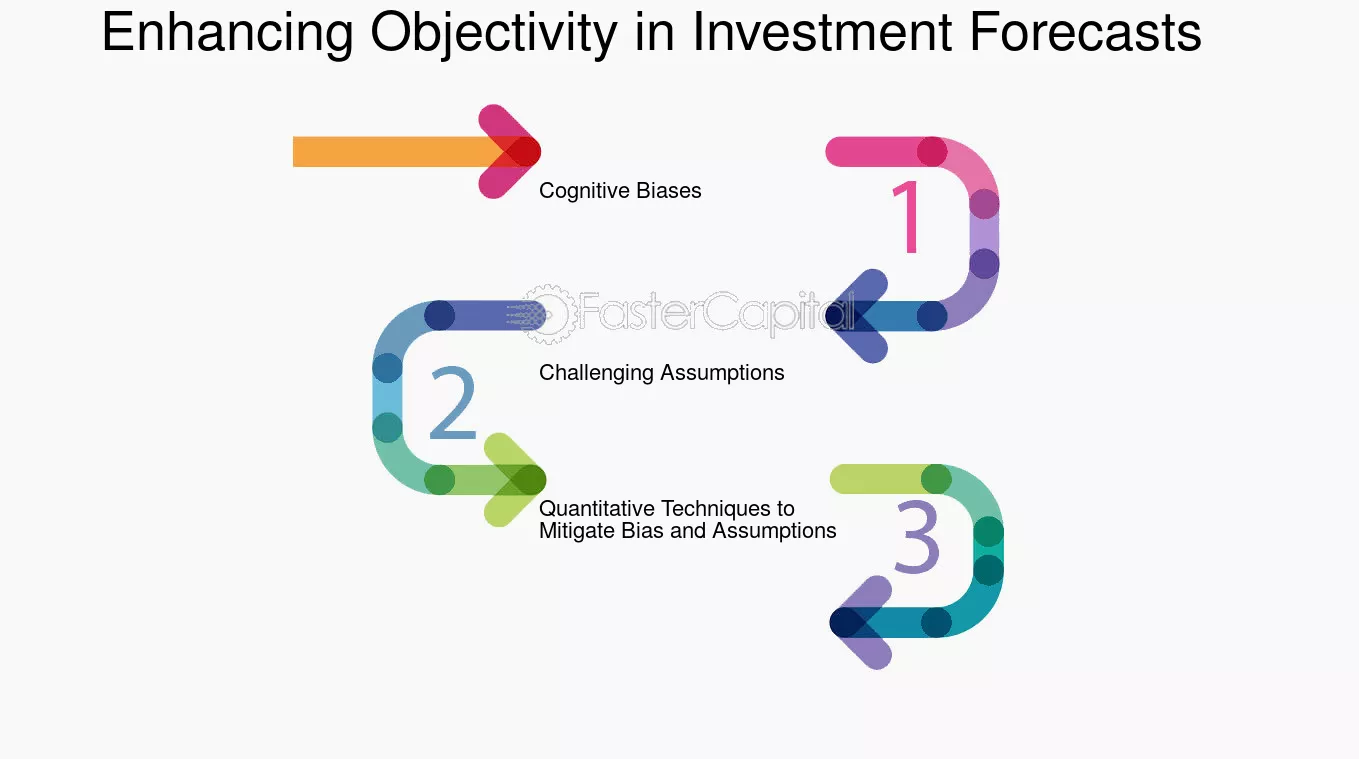 Enhancing Objectivity in Investment Forecasts

Cognitive Biases

1

FasterCapital

Challenging Assumptions

2

Quantitative Techniques to Mitigate Bias and Assumptions

3